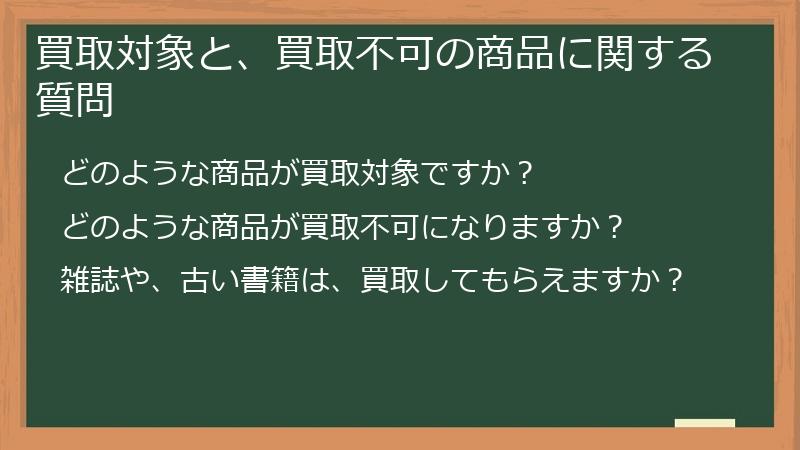 買取対象と、買取不可の商品に関する質問

どのような商品が買取対象ですか？

どのような商品が買取不可になりますか？

雑誌や、古い書籍は、買取してもらえますか？